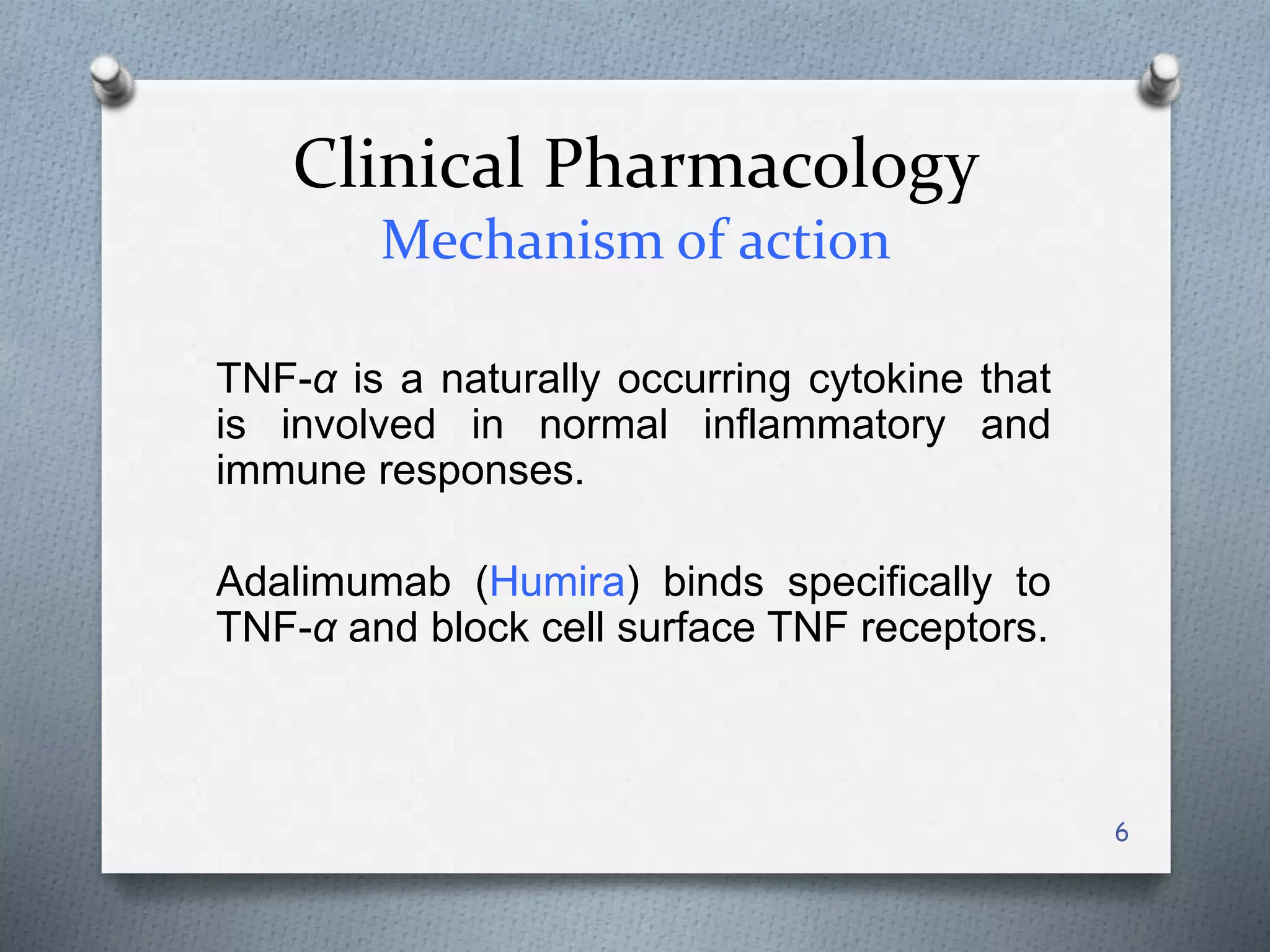 Clinical Pharmacology
Mechanism of action

TNF-α is a naturally occurring cytokine that is involved in normal inflammatory and immune responses.

Adalimumab (Humira) binds specifically to TNF-α and block cell surface TNF receptors.

6